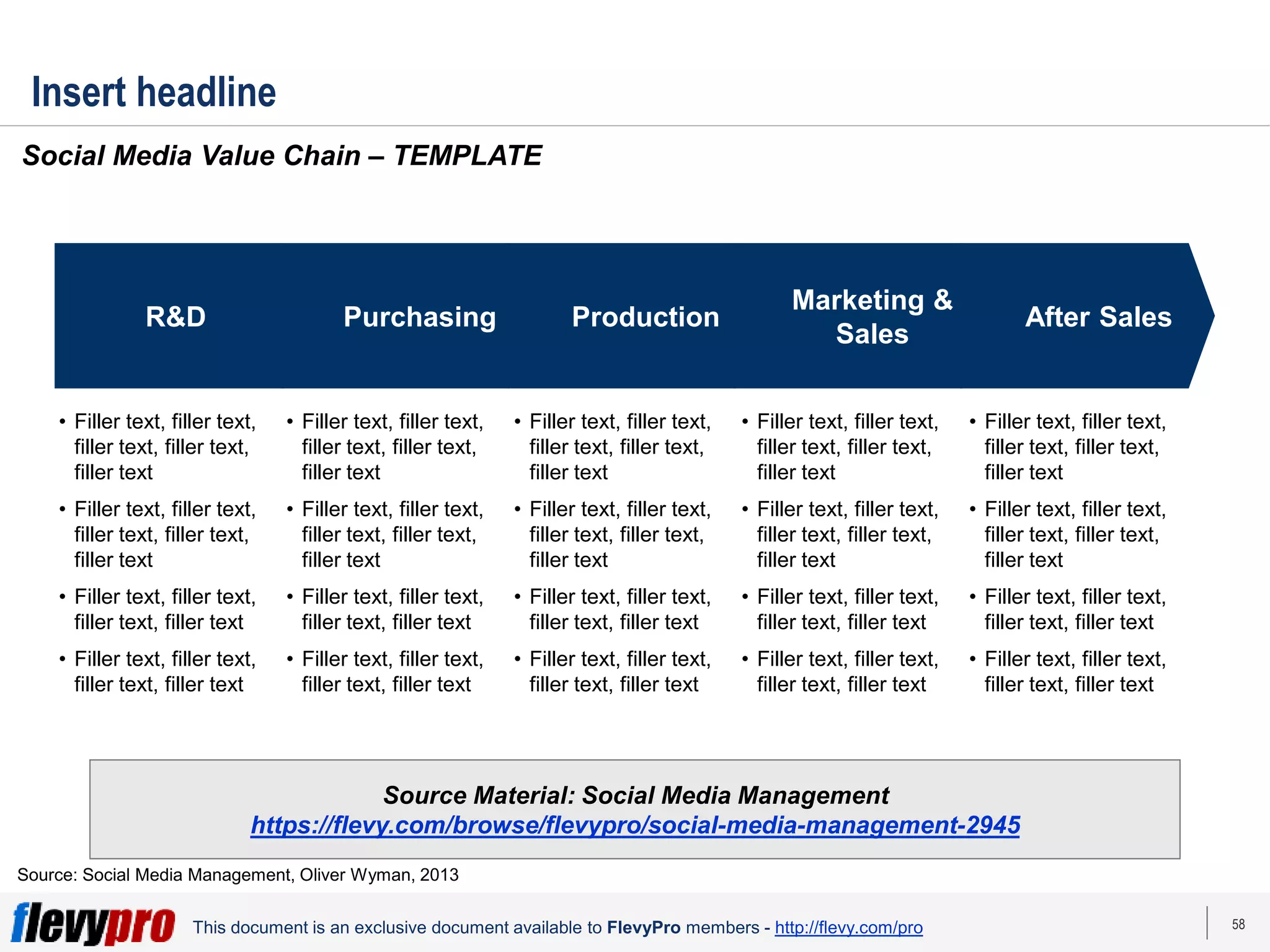 Insert headline

Social Media Value Chain – TEMPLATE

R&D

• Filler text, filler text, filler text, filler text, filler text
• Filler text, filler text, filler text, filler text, filler text
• Filler text, filler text, filler text, filler text
• Filler text, filler text, filler text, filler text

Purchasing

• Filler text, filler text, filler text, filler text, filler text
• Filler text, filler text, filler text, filler text, filler text
• Filler text, filler text, filler text, filler text
• Filler text, filler text, filler text, filler text

Production

• Filler text, filler text, filler text, filler text, filler text
• Filler text, filler text, filler text, filler text, filler text
• Filler text, filler text, filler text, filler text
• Filler text, filler text, filler text, filler text

Marketing & Sales

• Filler text, filler text, filler text, filler text, filler text
• Filler text, filler text, filler text, filler text, filler text
• Filler text, filler text, filler text, filler text
• Filler text, filler text, filler text, filler text

After Sales

• Filler text, filler text, filler text, filler text, filler text
• Filler text, filler text, filler text, filler text, filler text
• Filler text, filler text, filler text, filler text
• Filler text, filler text, filler text, filler text

Source Material: Social Media Management
https://flevy.com/browse/flevypro/social-media-management-2945

Source: Social Media Management, Oliver Wyman, 2013

flevypro This document is an exclusive document available to FlevyPro members - http://flevy.com/pro

58